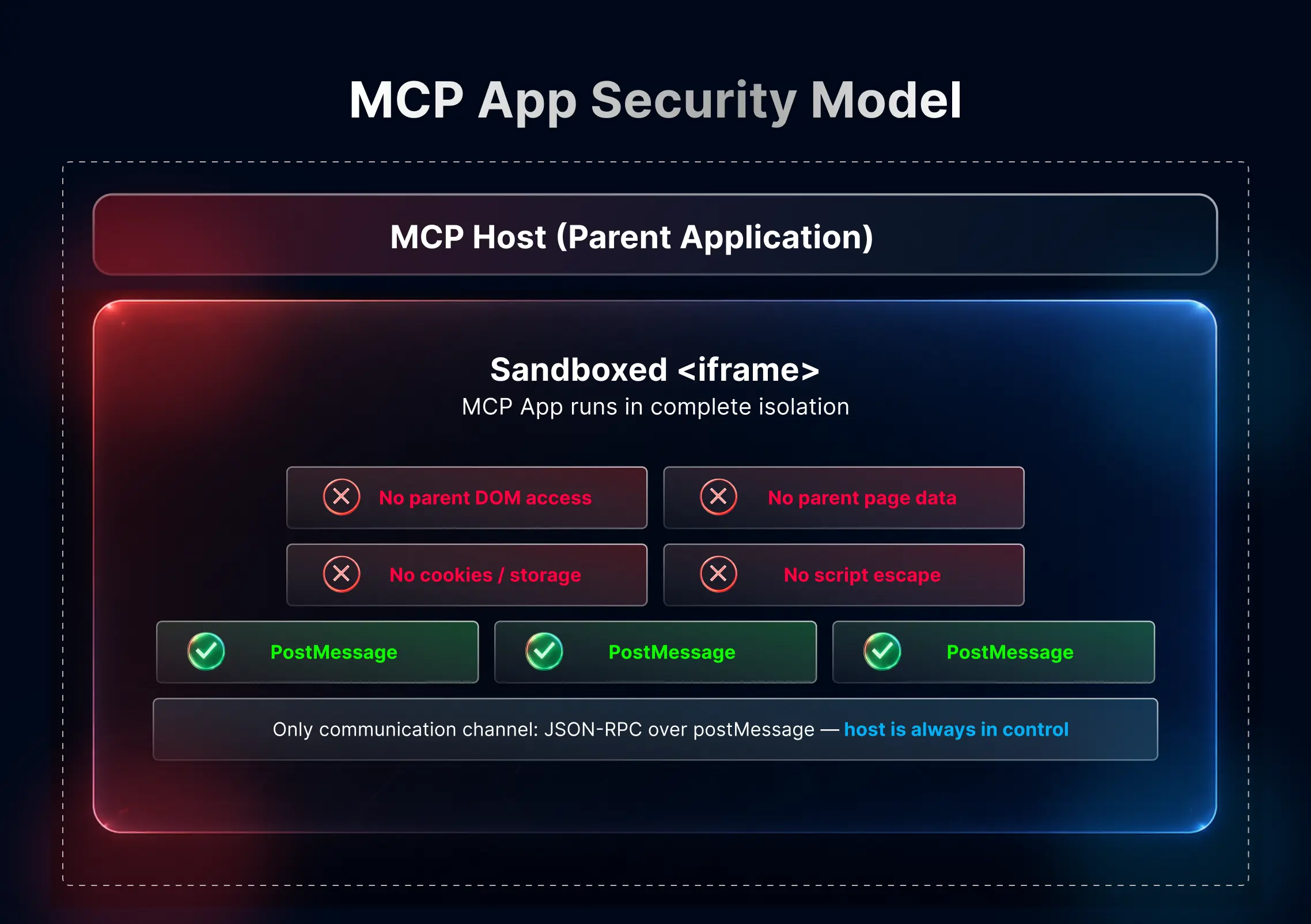 MCP App Security Model

MCP Host (Parent Application)

Sandboxed <iframe>
MCP App runs in complete isolation

No parent DOM access

No parent page data

No cookies / storage

No script escape

PostMessage

PostMessage

PostMessage

Only communication channel: JSON-RPC over postMessage — host is always in control